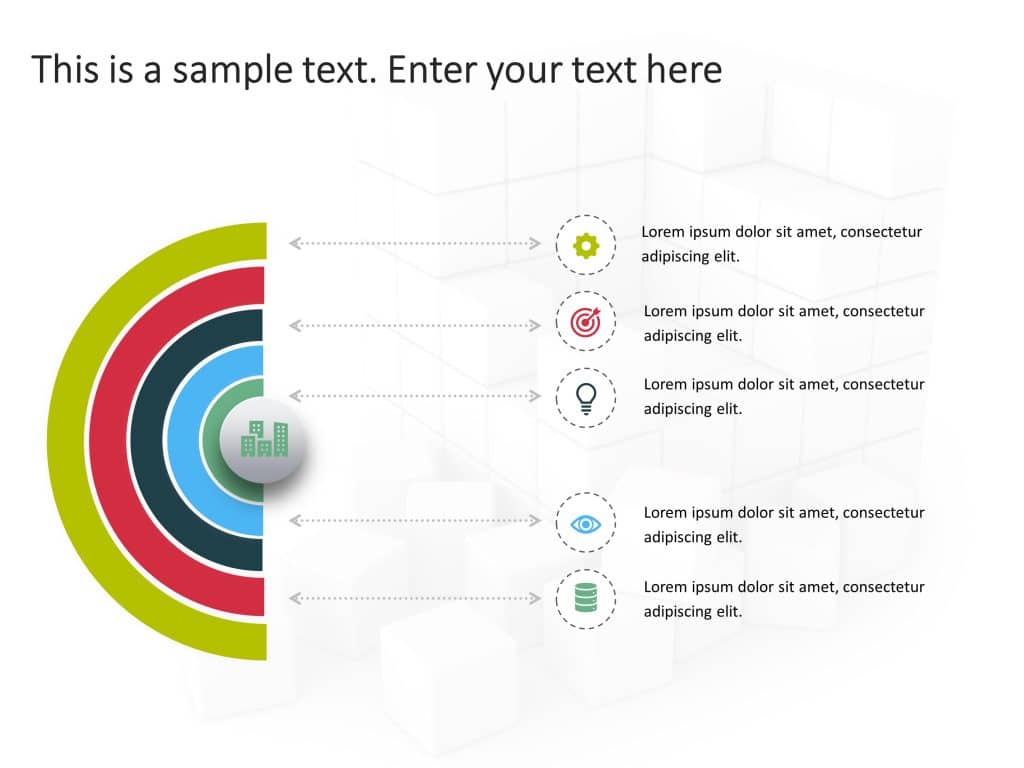 This is a sample text. Enter your text here

Lorem ipsum dolor sit amet, consectetur adipiscing elit.

Lorem ipsum dolor sit amet, consectetur adipiscing elit.

Lorem ipsum dolor sit amet, consectetur adipiscing elit.

Lorem ipsum dolor sit amet, consectetur adipiscing elit.

Lorem ipsum dolor sit amet, consectetur adipiscing elit.